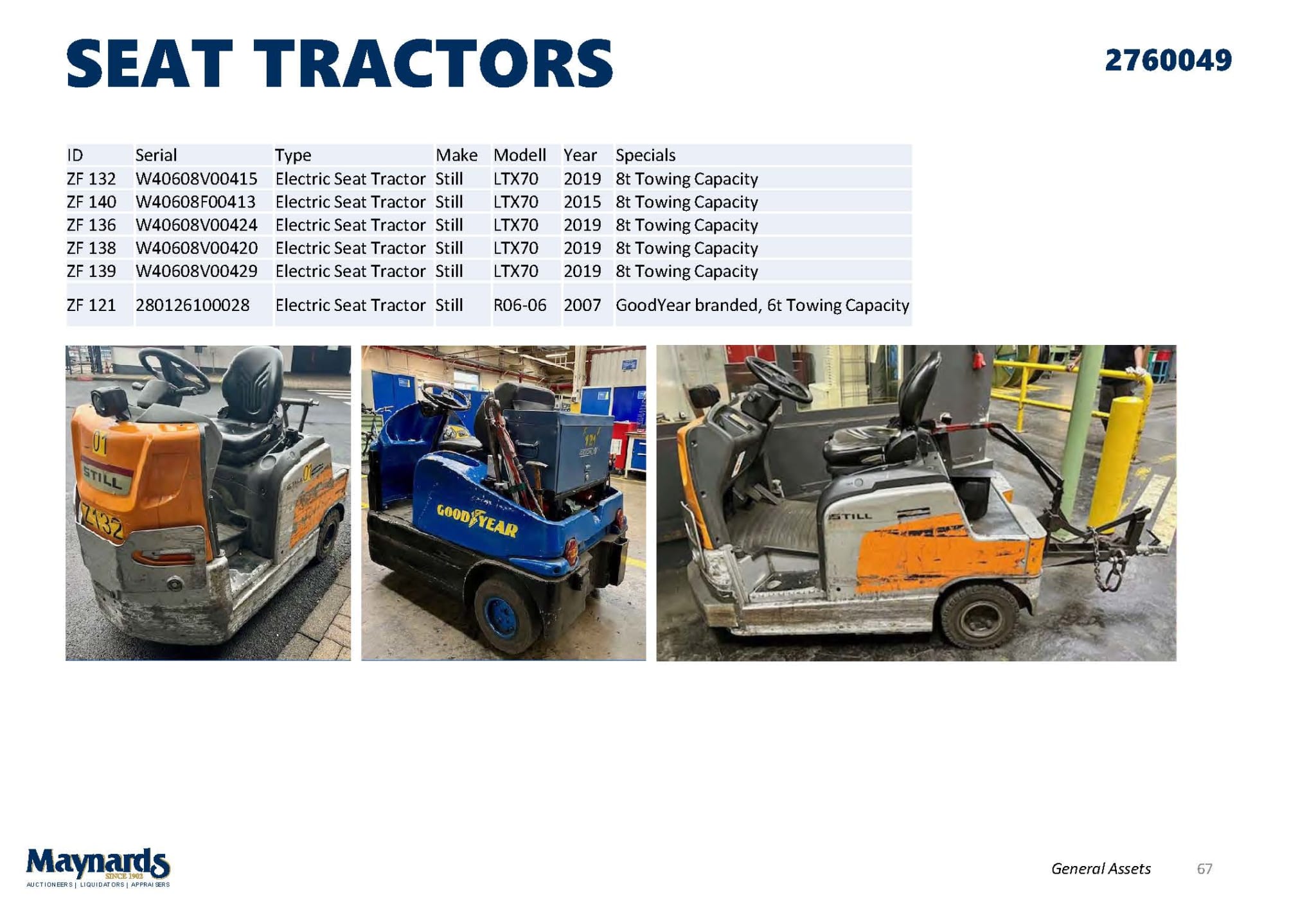 SEAT TRACTORS

2760049

| ID | Serial | Type | Make | Modell | Year | Specials |
|---|---|---|---|---|---|---|
| ZF 132 | W40608V00415 | Electric Seat Tractor | Still | LTX70 | 2019 | 8t Towing Capacity |
| ZF 140 | W40608F00413 | Electric Seat Tractor | Still | LTX70 | 2015 | 8t Towing Capacity |
| ZF 136 | W40608V00424 | Electric Seat Tractor | Still | LTX70 | 2019 | 8t Towing Capacity |
| ZF 138 | W40608V00420 | Electric Seat Tractor | Still | LTX70 | 2019 | 8t Towing Capacity |
| ZF 139 | W40608V00429 | Electric Seat Tractor | Still | LTX70 | 2019 | 8t Towing Capacity |
| ZF 121 | 280126100028 | Electric Seat Tractor | Still | R06-06 | 2007 | GoodYear branded, 6t Towing Capacity |

01
STILL
Z132
01
GOODYEAR
STILL

Maynards SINCE 1902
AUCTIONEERS | LIQUIDATORS | APPRAISERS

General Assets 67